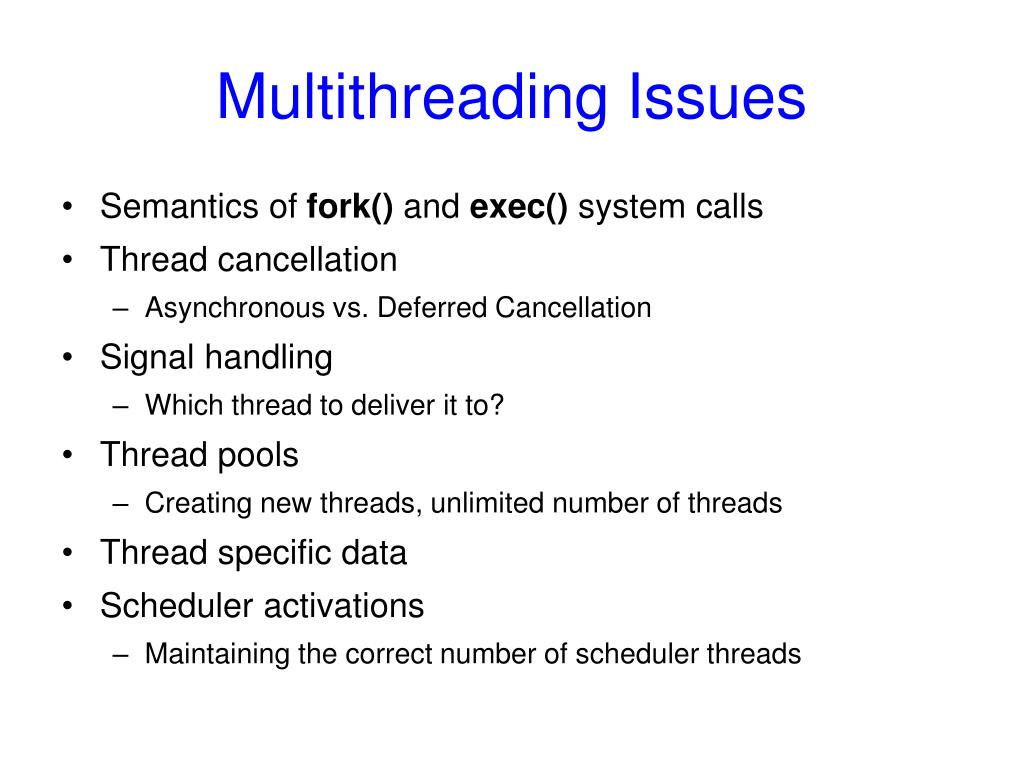 Multithreading Issues

• Semantics of fork() and exec() system calls
• Thread cancellation
  – Asynchronous vs. Deferred Cancellation
• Signal handling
  – Which thread to deliver it to?
• Thread pools
  – Creating new threads, unlimited number of threads
• Thread specific data
• Scheduler activations
  – Maintaining the correct number of scheduler threads